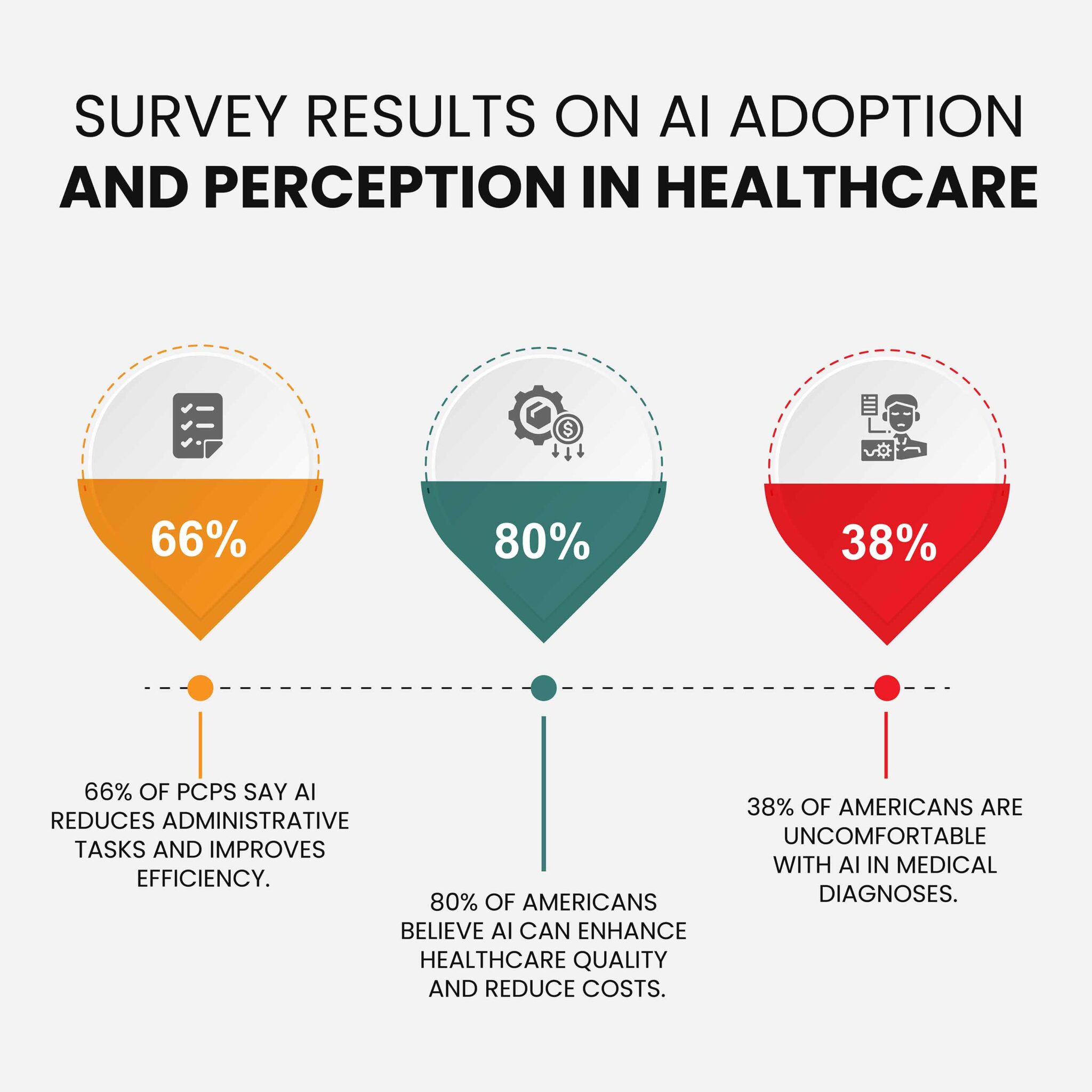 SURVEY RESULTS ON AI ADOPTION
AND PERCEPTION IN HEALTHCARE

66%

80%

38%

66% OF PCPS SAY AI REDUCES ADMINISTRATIVE TASKS AND IMPROVES EFFICIENCY.

80% OF AMERICANS BELIEVE AI CAN ENHANCE HEALTHCARE QUALITY AND REDUCE COSTS.

38% OF AMERICANS ARE UNCOMFORTABLE WITH AI IN MEDICAL DIAGNOSES.